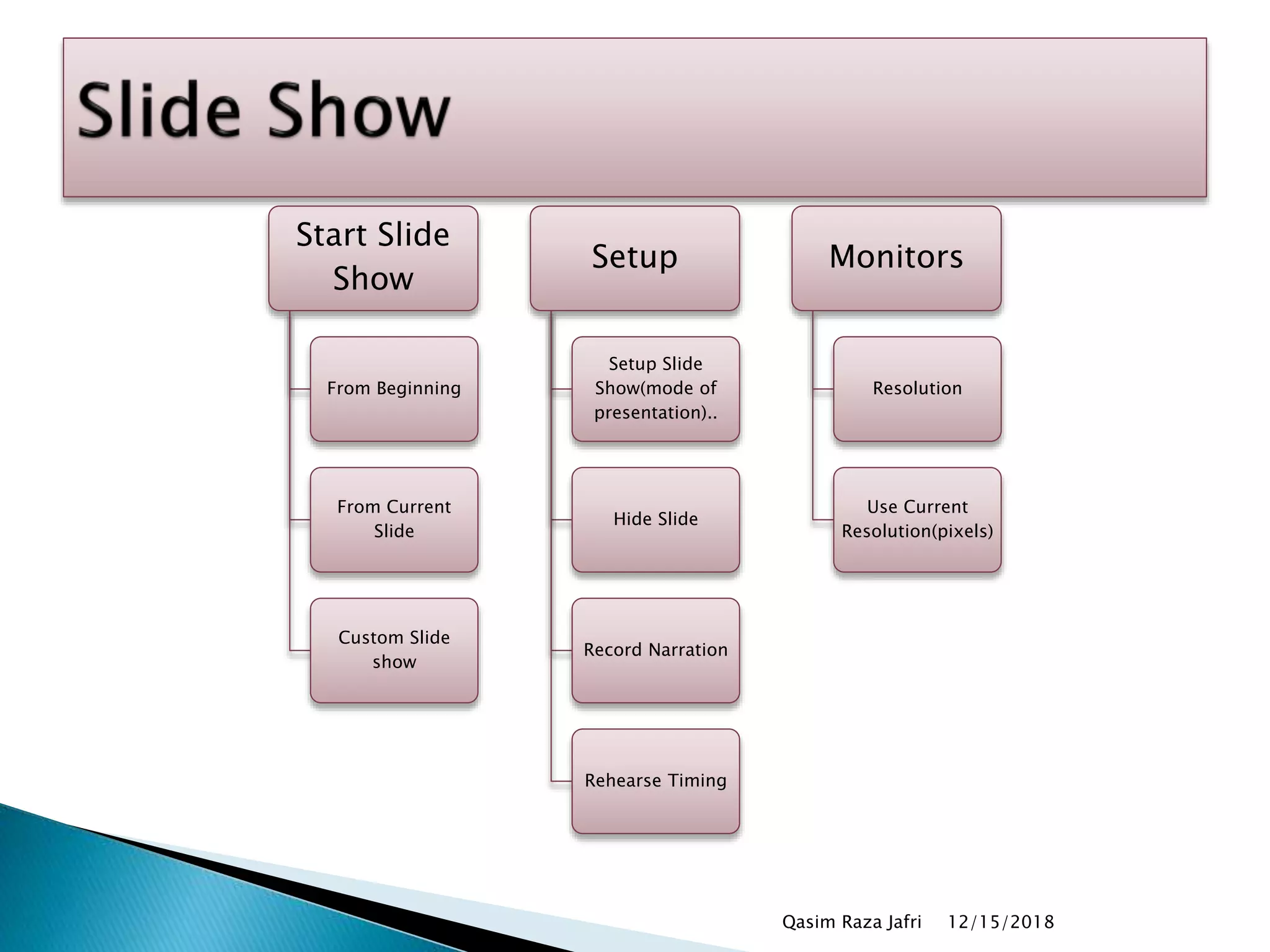 Slide Show

Start Slide Show

From Beginning

From Current Slide

Custom Slide show

Setup

Setup Slide Show(mode of presentation)..

Hide Slide

Record Narration

Rehearse Timing

Monitors

Resolution

Use Current Resolution(pixels)

Qasim Raza Jafri 12/15/2018